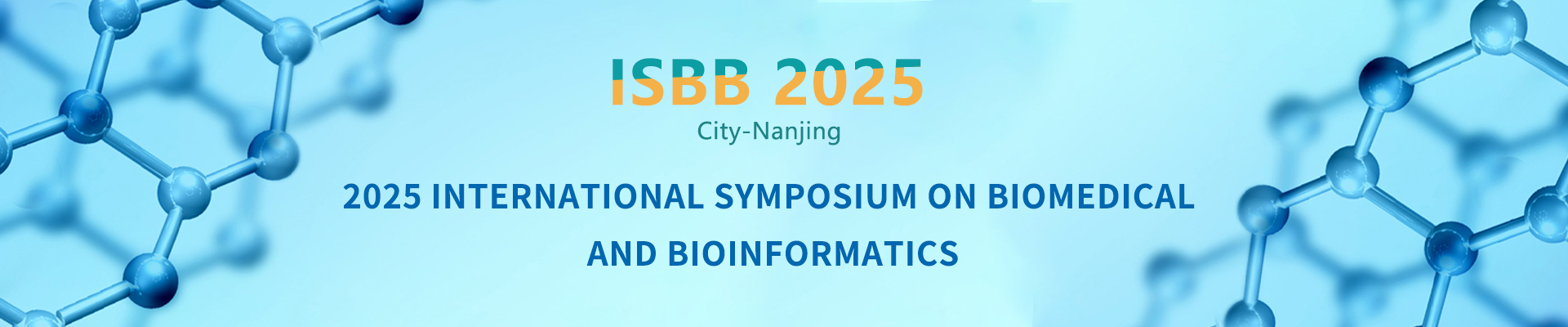 ISBB 2025
City-Nanjing

2025 INTERNATIONAL SYMPOSIUM ON BIOMEDICAL AND BIOINFORMATICS